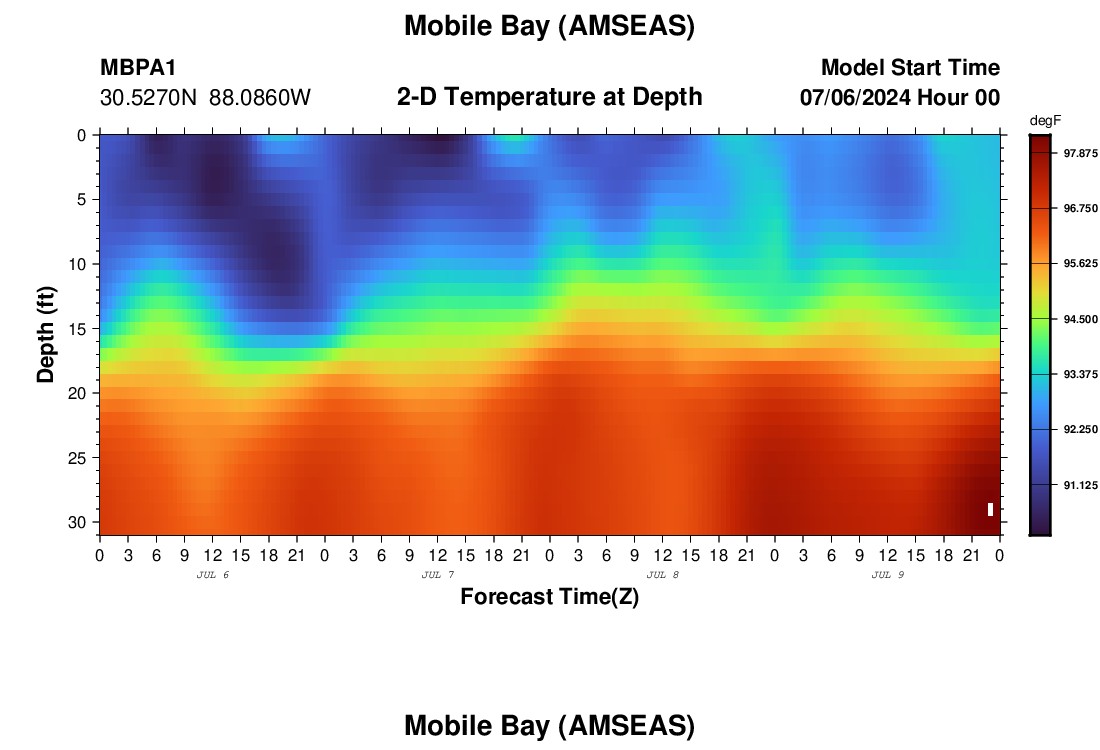 Mobile Bay (AMSEAS)

MBPA1
30.5270N 88.0860W

2-D Temperature at Depth

Model Start Time
07/06/2024 Hour 00

degF
97.875
96.750
95.625
94.500
93.375
92.250
91.125

Depth (ft)
0
5
10
15
20
25
30

0 3 6 9 12 15 18 21 0 3 6 9 12 15 18 21 0 3 6 9 12 15 18 21 0 3 6 9 12 15 18 21 0
JUL 6
JUL 7
JUL 8
JUL 9

Forecast Time(Z)

Mobile Bay (AMSEAS)